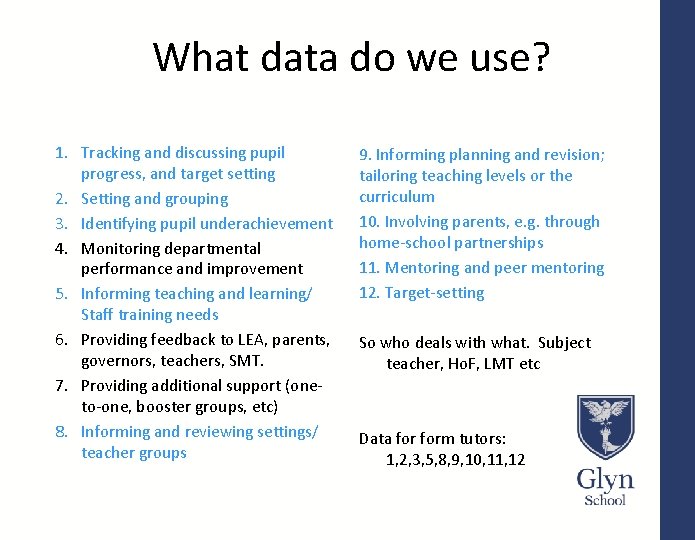 What data do we use?

1. Tracking and discussing pupil progress, and target setting
2. Setting and grouping
3. Identifying pupil underachievement
4. Monitoring departmental performance and improvement
5. Informing teaching and learning/ Staff training needs
6. Providing feedback to LEA, parents, governors, teachers, SMT.
7. Providing additional support (one-to-one, booster groups, etc)
8. Informing and reviewing settings/ teacher groups

9. Informing planning and revision; tailoring teaching levels or the curriculum
10. Involving parents, e.g. through home-school partnerships
11. Mentoring and peer mentoring
12. Target-setting

So who deals with what. Subject teacher, HoF, LMT etc

Data for form tutors:
1,2,3,5,8,9,10,11,12

Glyn School